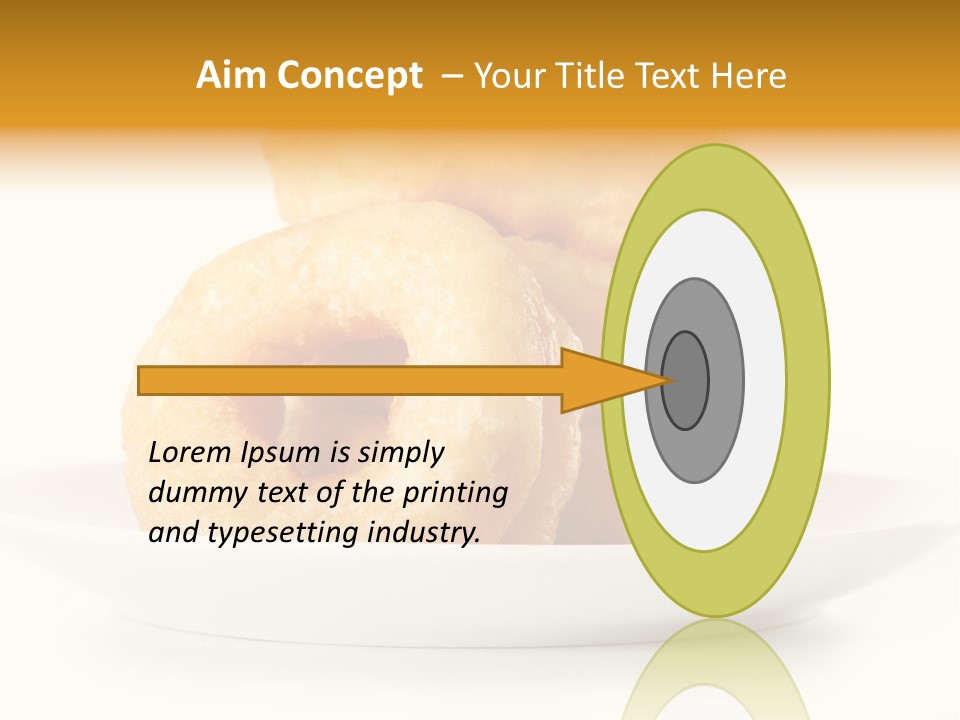 Aim Concept – Your Title Text Here

Lorem Ipsum is simply dummy text of the printing and typesetting industry.